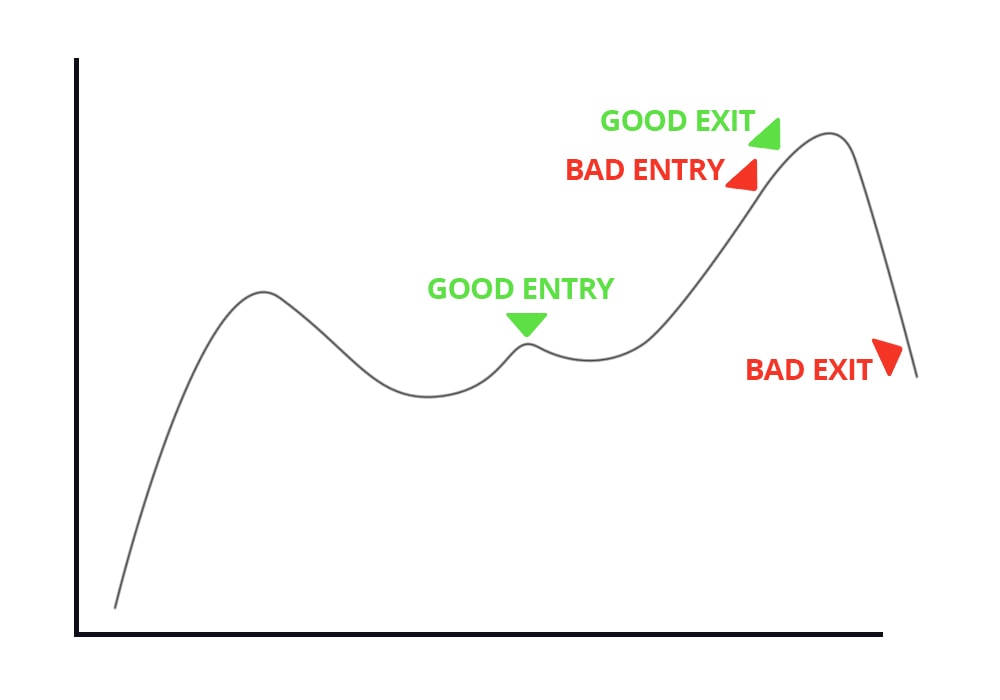 GOOD EXIT
BAD ENTRY
GOOD ENTRY
BAD EXIT